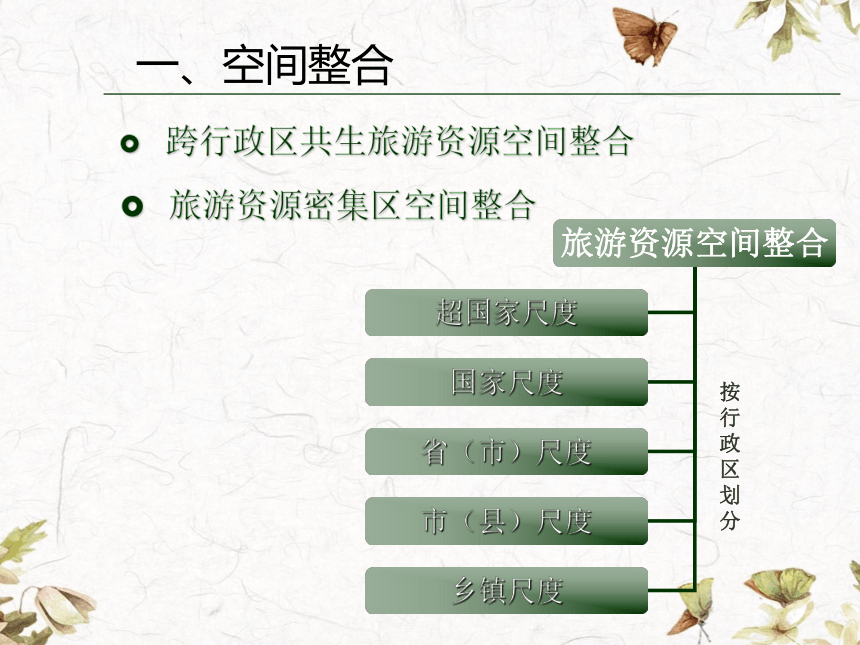 一、空间整合

跨行政区共生旅游资源空间整合

旅游资源密集区空间整合

旅游资源空间整合

超国家尺度

国家尺度

省（市）尺度

市（县）尺度

乡镇尺度

按行政区划分